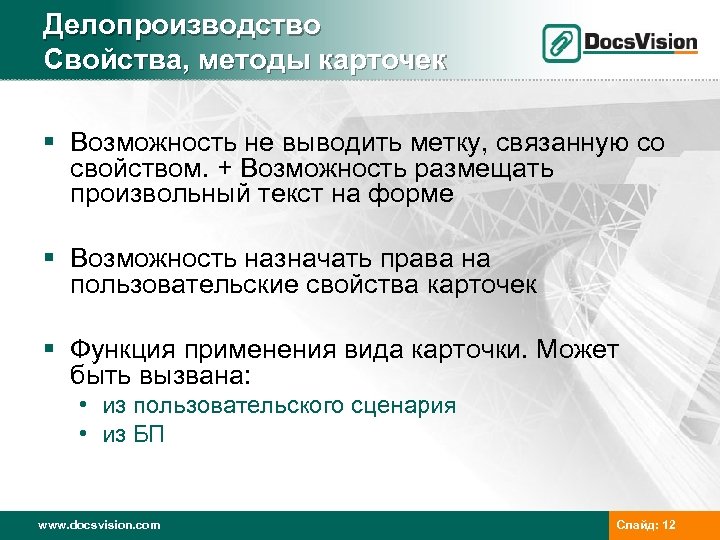 Делопроизводство
Свойства, методы карточек

DocsVision

▪ Возможность не выводить метку, связанную со свойством. + Возможность размещать произвольный текст на форме

▪ Возможность назначать права на пользовательские свойства карточек

▪ Функция применения вида карточки. Может быть вызвана:
• из пользовательского сценария
• из БП

www.docsvision.com

Слайд: 12